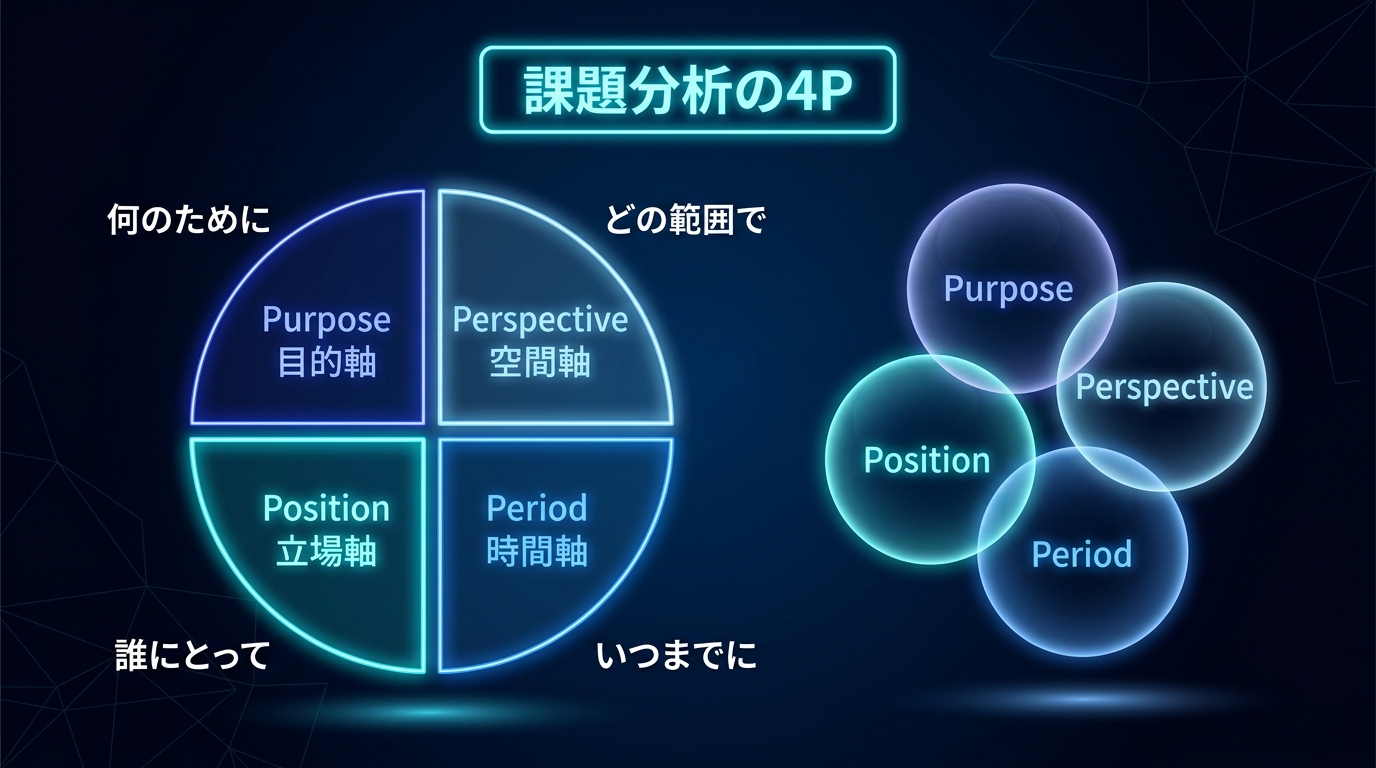 課題分析の4P

何のために

どの範囲で

Purpose
目的軸

Perspective
空間軸

Position
立場軸

Period
時間軸

誰にとって

いつまでに

Purpose

Perspective

Position

Period